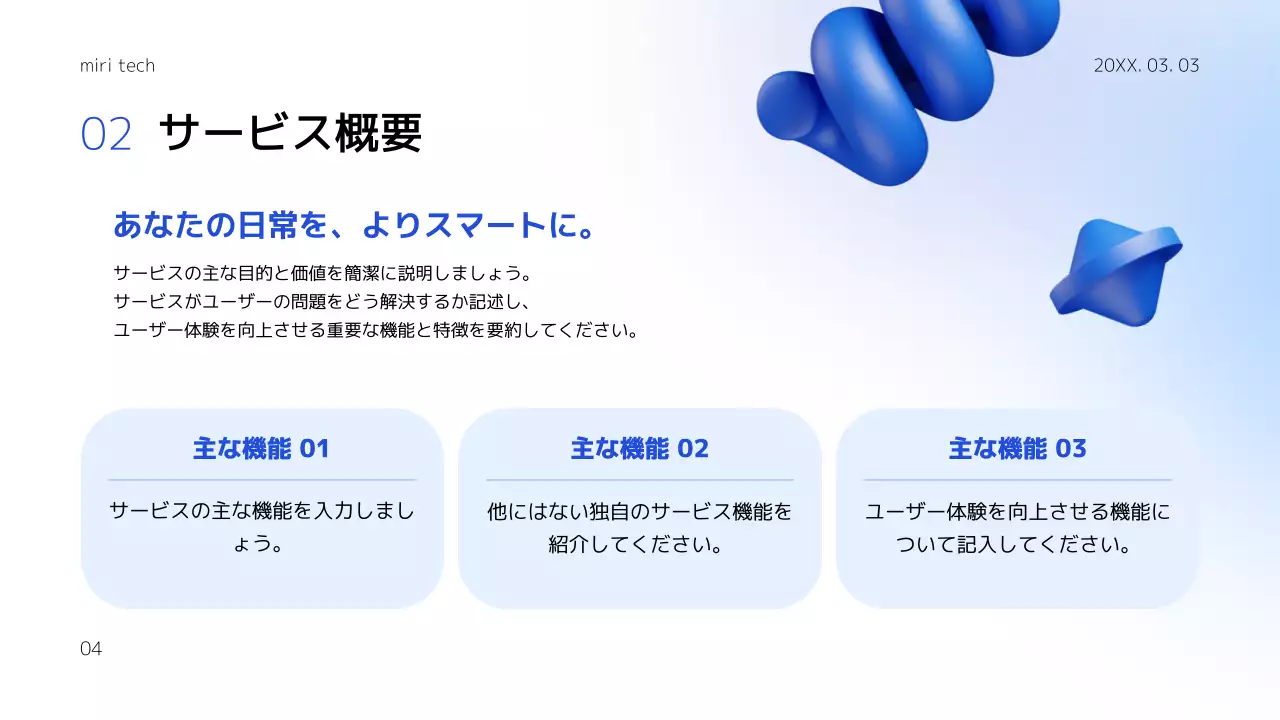 miri tech

20XX. 03. 03

02 サービス概要

あなたの日常を、よりスマートに。

サービスの主な目的と価値を簡潔に説明しましょう。
サービスがユーザーの問題をどう解決するか記述し、
ユーザー体験を向上させる重要な機能と特徴を要約してください。

主な機能 01

サービスの主な機能を入力しましょう。

主な機能 02

他にはない独自のサービス機能を紹介してください。

主な機能 03

ユーザー体験を向上させる機能について記入してください。

04